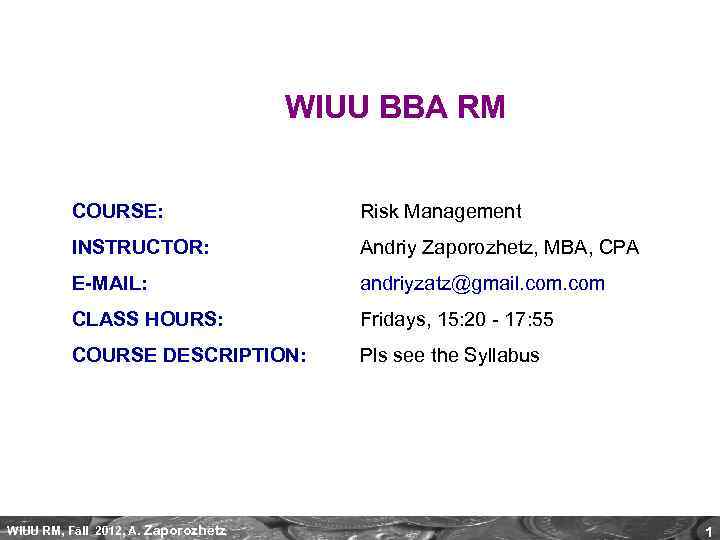 WIUU BBA RM

COURSE: Risk Management
INSTRUCTOR: Andriy Zaporozhetz, MBA, CPA
E-MAIL: andriyzatz@gmail.com.com
CLASS HOURS: Fridays, 15:20 - 17:55
COURSE DESCRIPTION: Pls see the Syllabus

WIUU RM, Fall 2012, A. Zaporozhetz

1